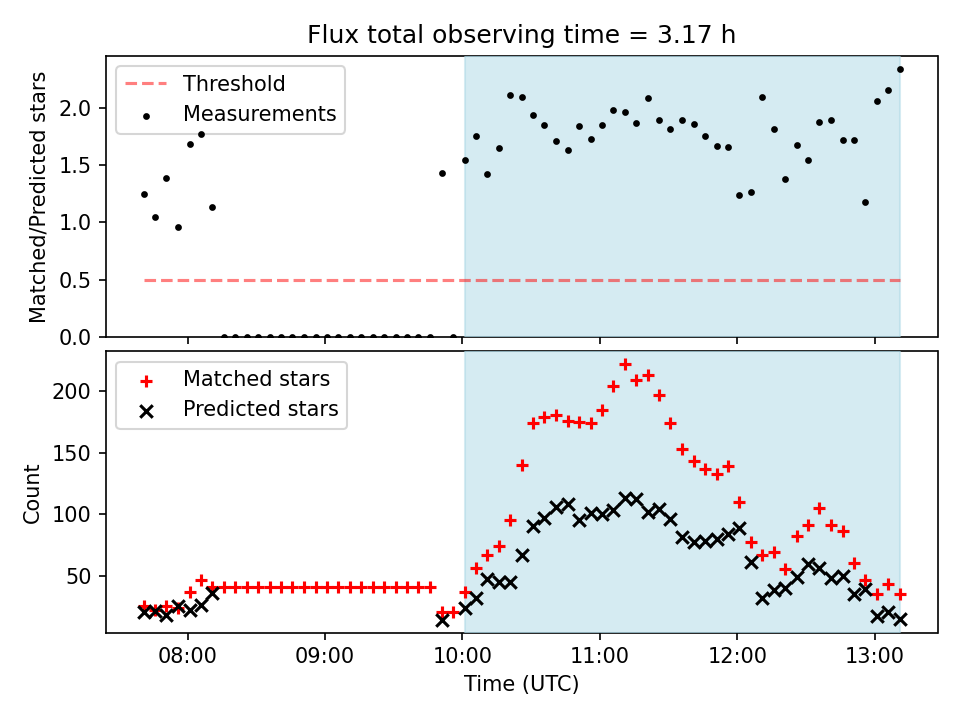 Flux total observing time = 3.17 h

Threshold
Measurements

Matched/Predicted stars

2.0
1.5
1.0
0.5
0.0

Matched stars
Predicted stars

Count

200
150
100
50

08:00
09:00
10:00
11:00
12:00
13:00

Time (UTC)